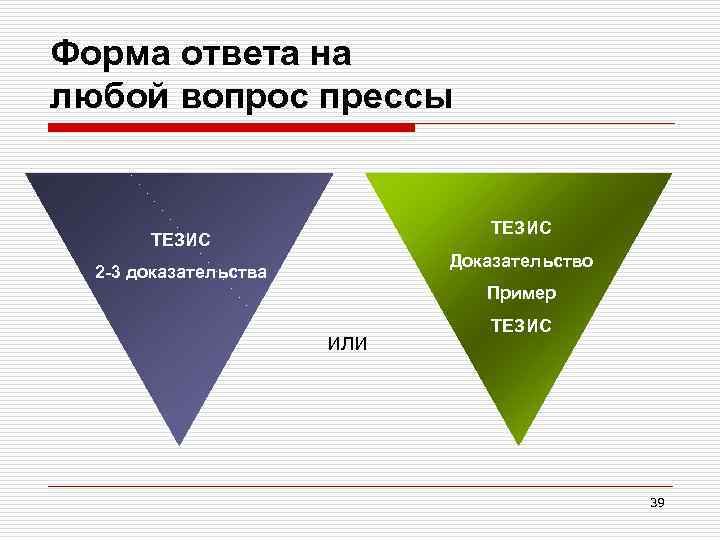 Форма ответа на любой вопрос прессы

ТЕЗИС

2-3 доказательства

ИЛИ

ТЕЗИС

Доказательство

Пример

ТЕЗИС

39